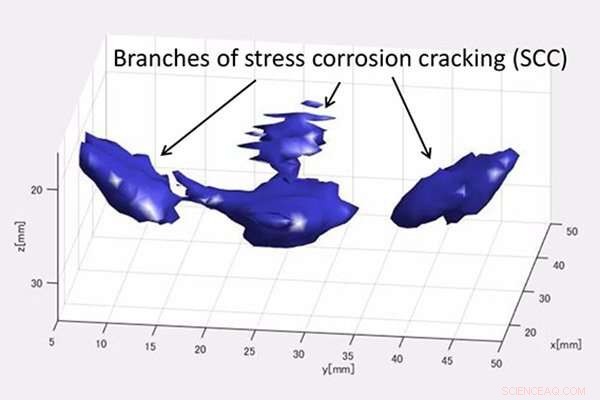 Branches of stress corrosion cracking (SCC)

20
z[mm]
30

5 10 15 20 25 30 35 40 45 50
y[mm]

50
40
30
20
x[mm]

SCIENCEAQ.COM